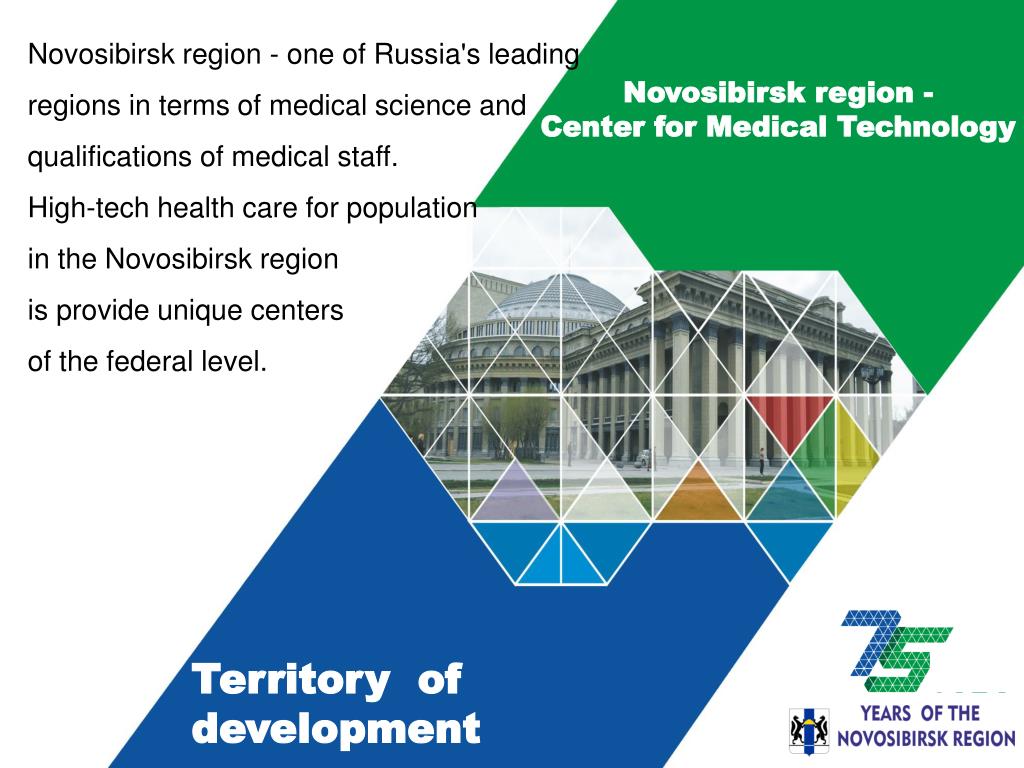 Novosibirsk region - one of Russia's leading regions in terms of medical science and qualifications of medical staff.
High-tech health care for population in the Novosibirsk region is provide unique centers of the federal level.

Novosibirsk region -
Center for Medical Technology

Territory of development

75

YEARS OF THE
NOVOSIBIRSK REGION